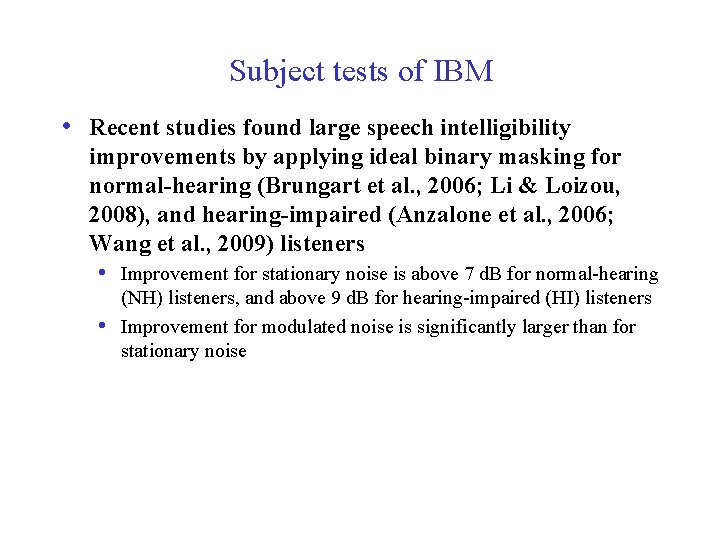 Subject tests of IBM

• Recent studies found large speech intelligibility improvements by applying ideal binary masking for normal-hearing (Brungart et al., 2006; Li & Loizou, 2008), and hearing-impaired (Anzalone et al., 2006; Wang et al., 2009) listeners

• Improvement for stationary noise is above 7 dB for normal-hearing (NH) listeners, and above 9 dB for hearing-impaired (HI) listeners

• Improvement for modulated noise is significantly larger than for stationary noise